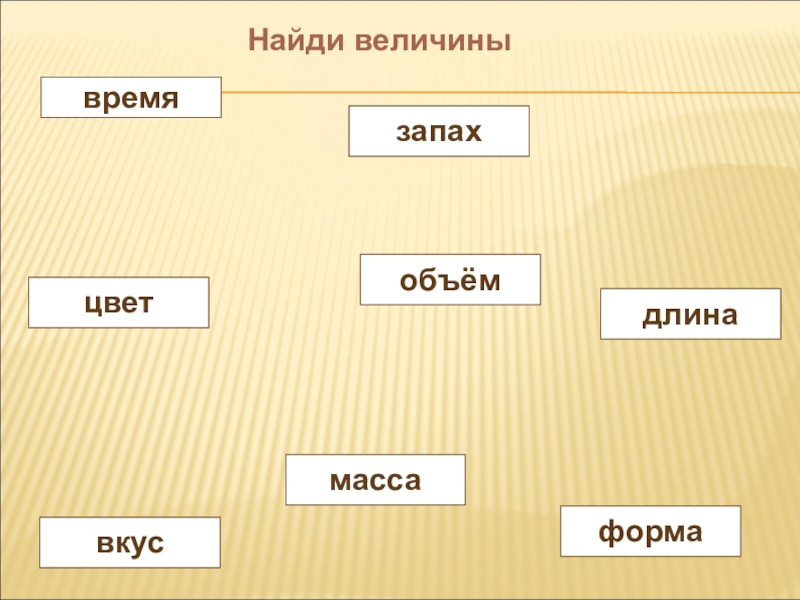 Найди величины

время

запах

объём

цвет

длина

масса

вкус

форма